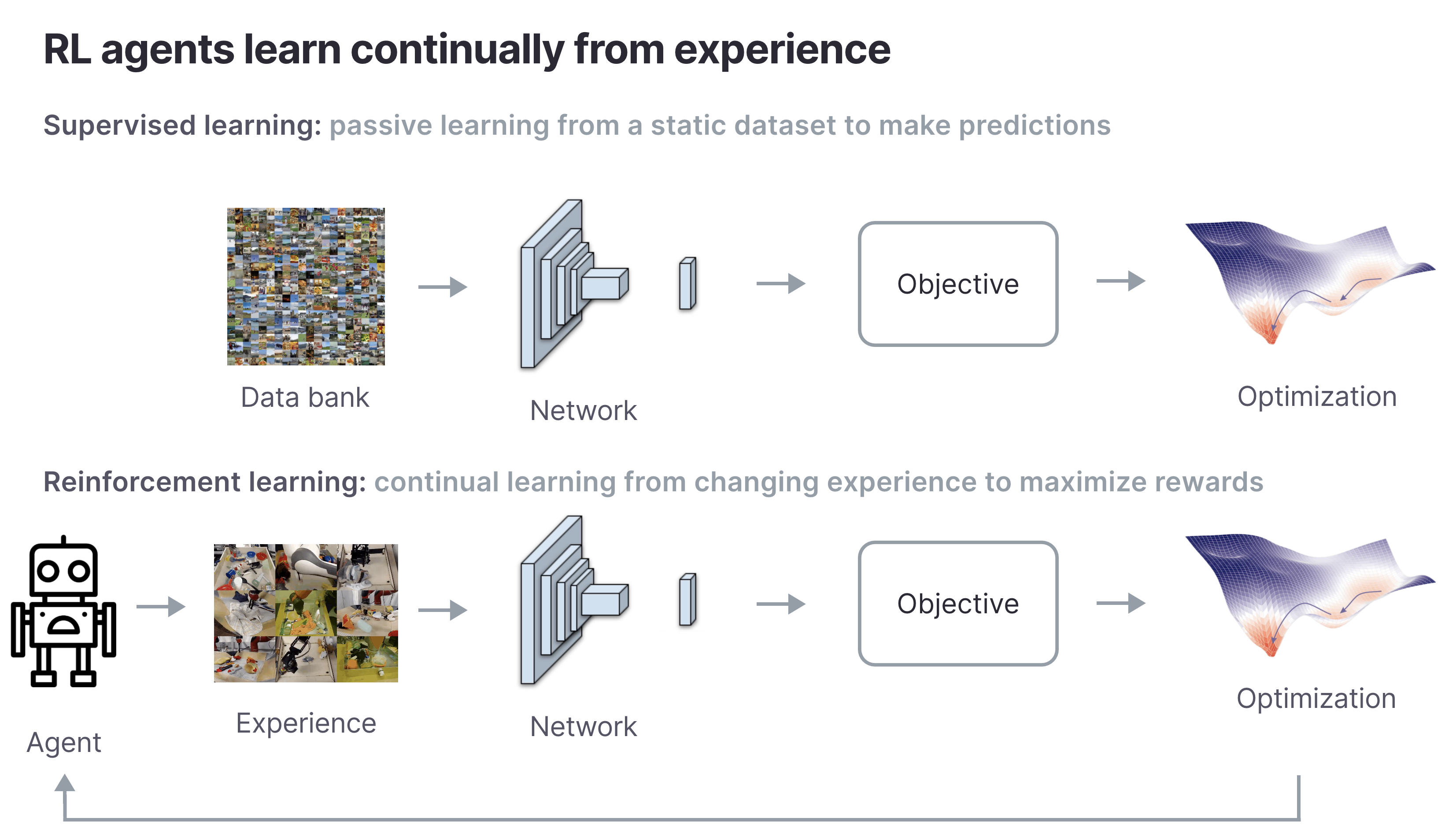 RL agents learn continually from experience

Supervised learning: passive learning from a static dataset to make predictions

Data bank

Network

Objective

Optimization

Reinforcement learning: continual learning from changing experience to maximize rewards

Agent

Experience

Network

Objective

Optimization